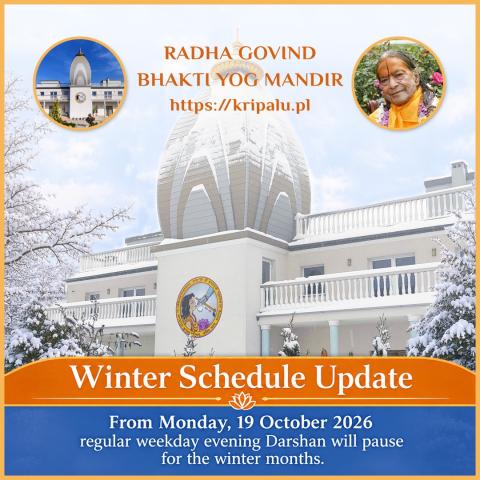 RADHA GOVIND
BHAKTI YOG MANDIR
https://kripalu.pl

Winter Schedule Update

From Monday, 19 October 2026
regular weekday evening Darshan will pause for the winter months.